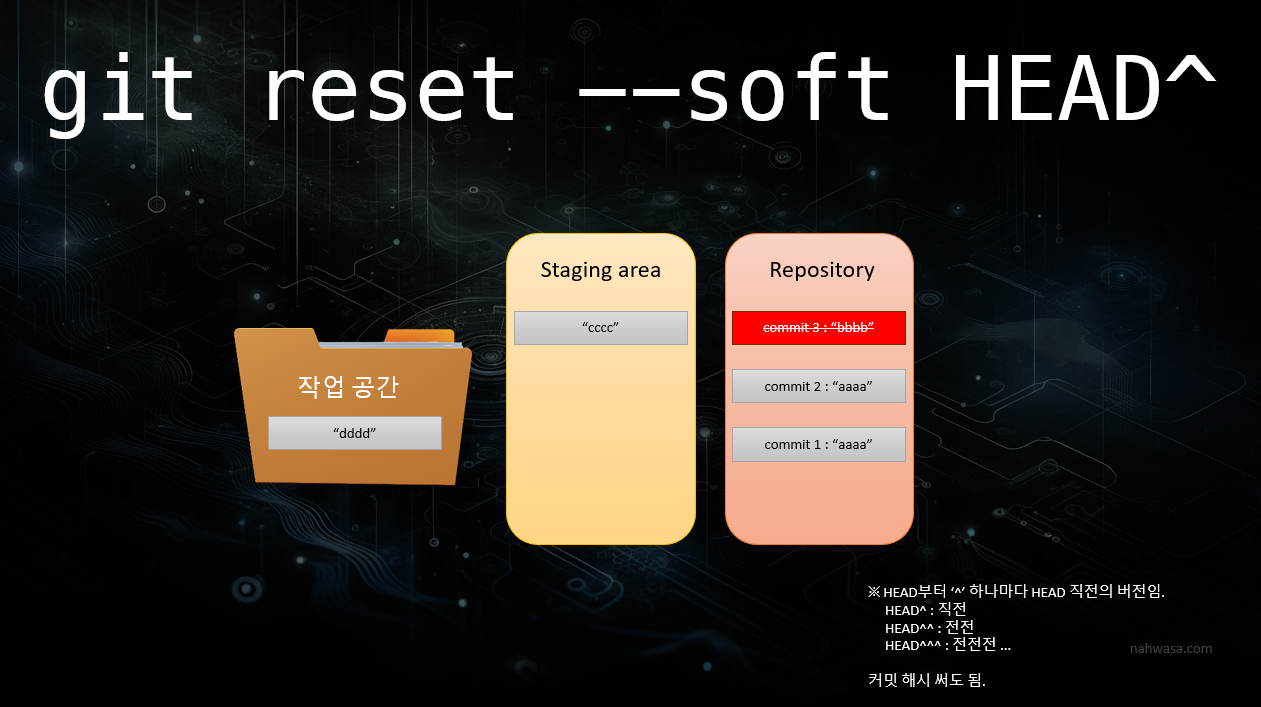 git reset --soft HEAD^

작업 공간

“dddd”

Staging area

“cccc”

Repository

commit 3 : “bbbb”

commit 2 : “aaaa”

commit 1 : “aaaa”

※ HEAD부터 ‘^’ 하나마다 HEAD 직전의 버전임.
HEAD^ : 직전
HEAD^^ : 전전
HEAD^^^ : 전전전 ...

nahwasa.com

커밋 해시 써도 됨.